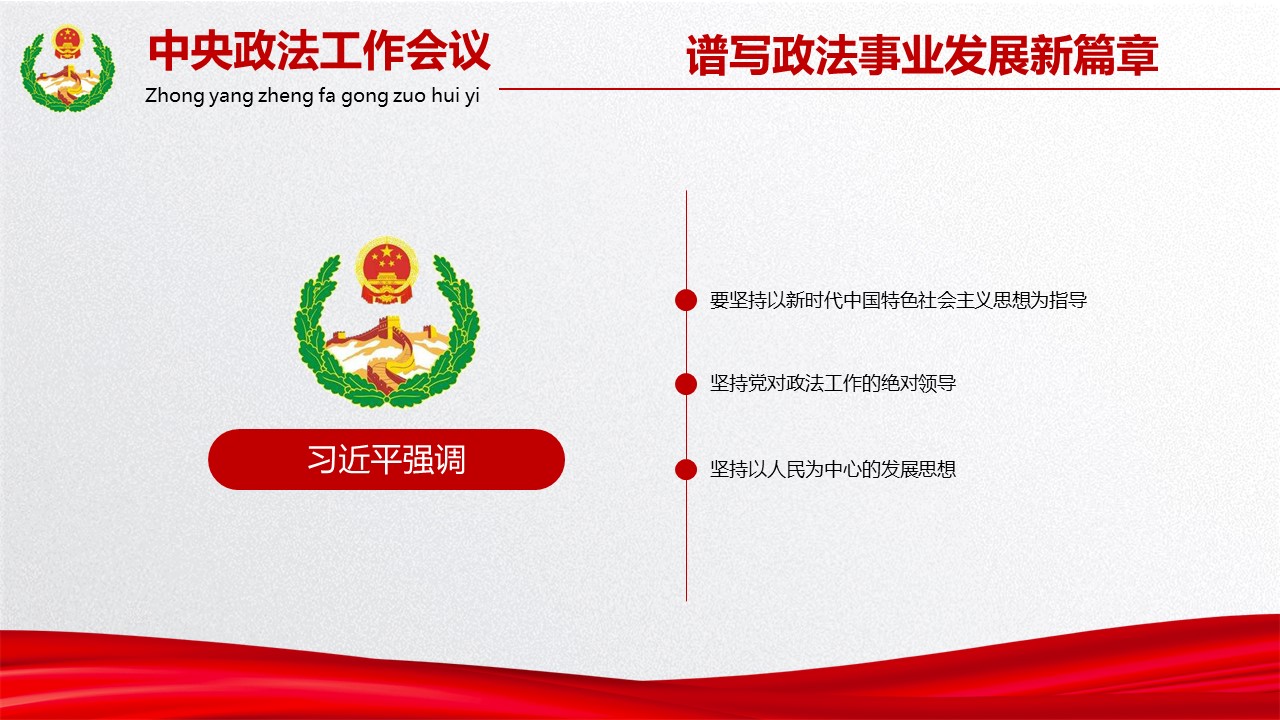 中央政法工作会议

Zhong yang zheng fa gong zuo hui yi

谱写政法事业发展新篇章

习近平强调

要坚持以新时代中国特色社会主义思想为指导

坚持党对政法工作的绝对领导

坚持以人民为中心的发展思想